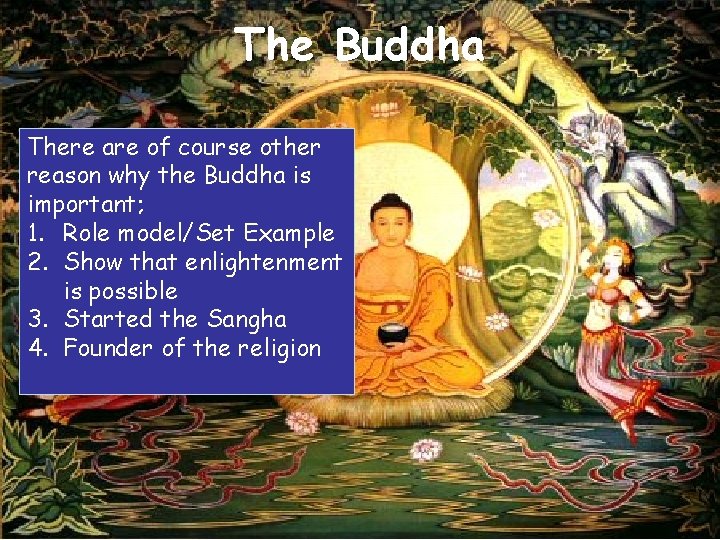 The Buddha

There are of course other reason why the Buddha is important;

1. Role model/Set Example
2. Show that enlightenment is possible
3. Started the Sangha
4. Founder of the religion